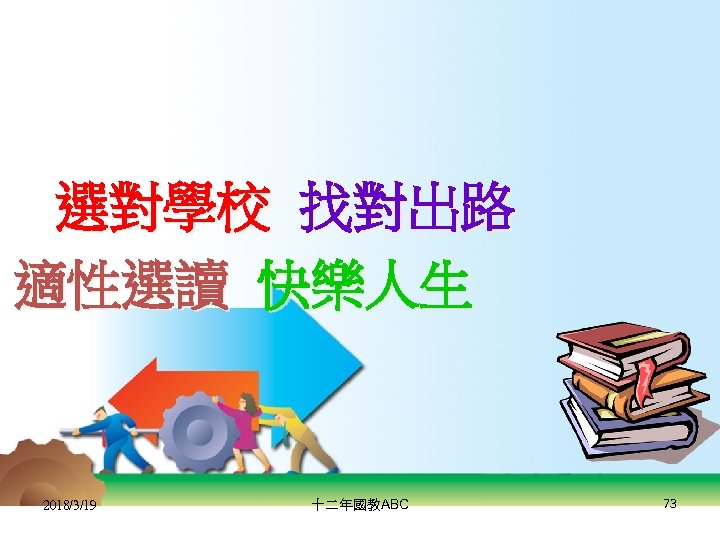 選對學校 找對出路
適性選讀 快樂人生

2018/3/19 十二年國教ABC 73